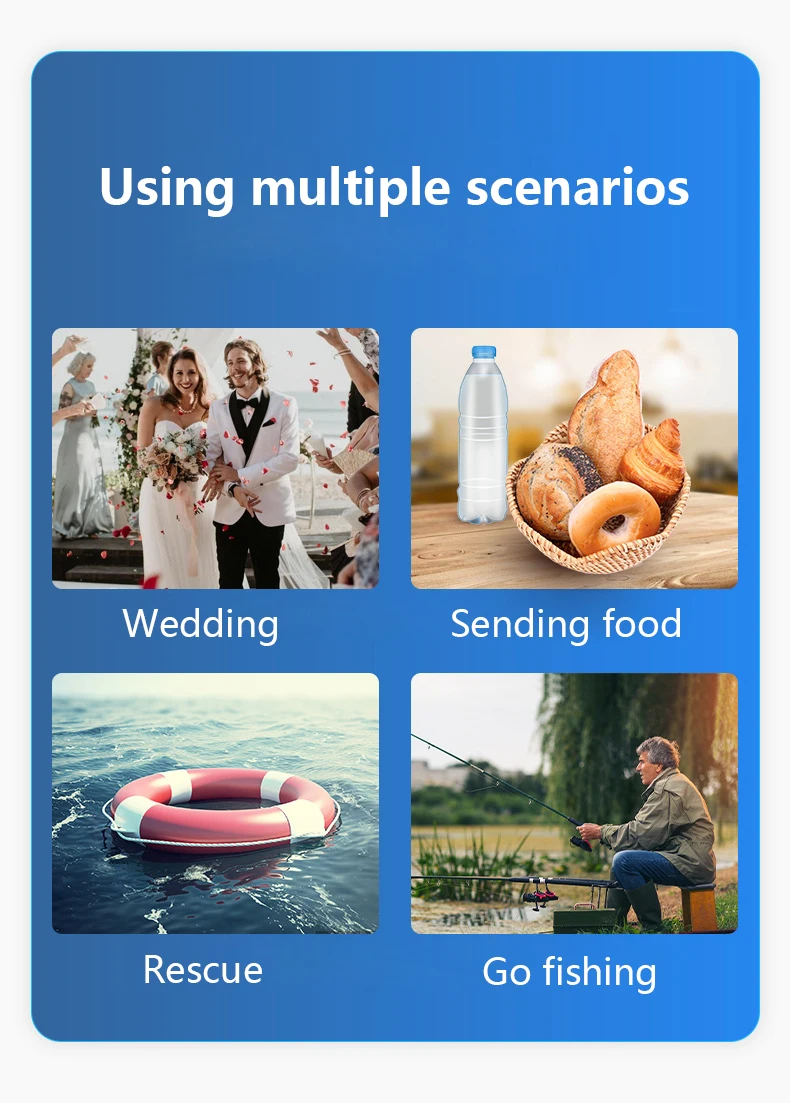 Using multiple scenarios

Wedding

Sending food

Rescue

Go fishing